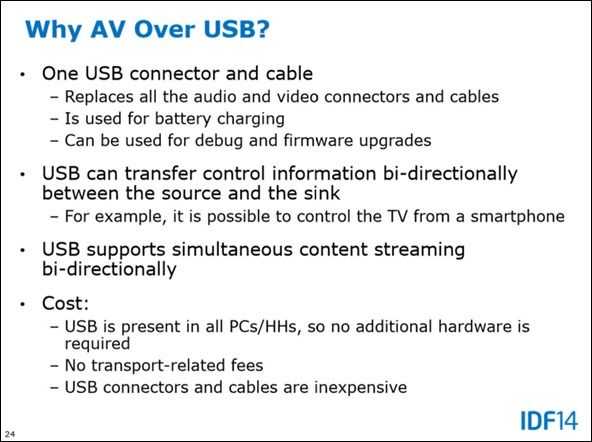 Why AV Over USB?

• One USB connector and cable
– Replaces all the audio and video connectors and cables
– Is used for battery charging
– Can be used for debug and firmware upgrades

• USB can transfer control information bi-directionally between the source and the sink
– For example, it is possible to control the TV from a smartphone

• USB supports simultaneous content streaming bi-directionally

• Cost:
– USB is present in all PCs/HHs, so no additional hardware is required
– No transport-related fees
– USB connectors and cables are inexpensive

24

IDF14